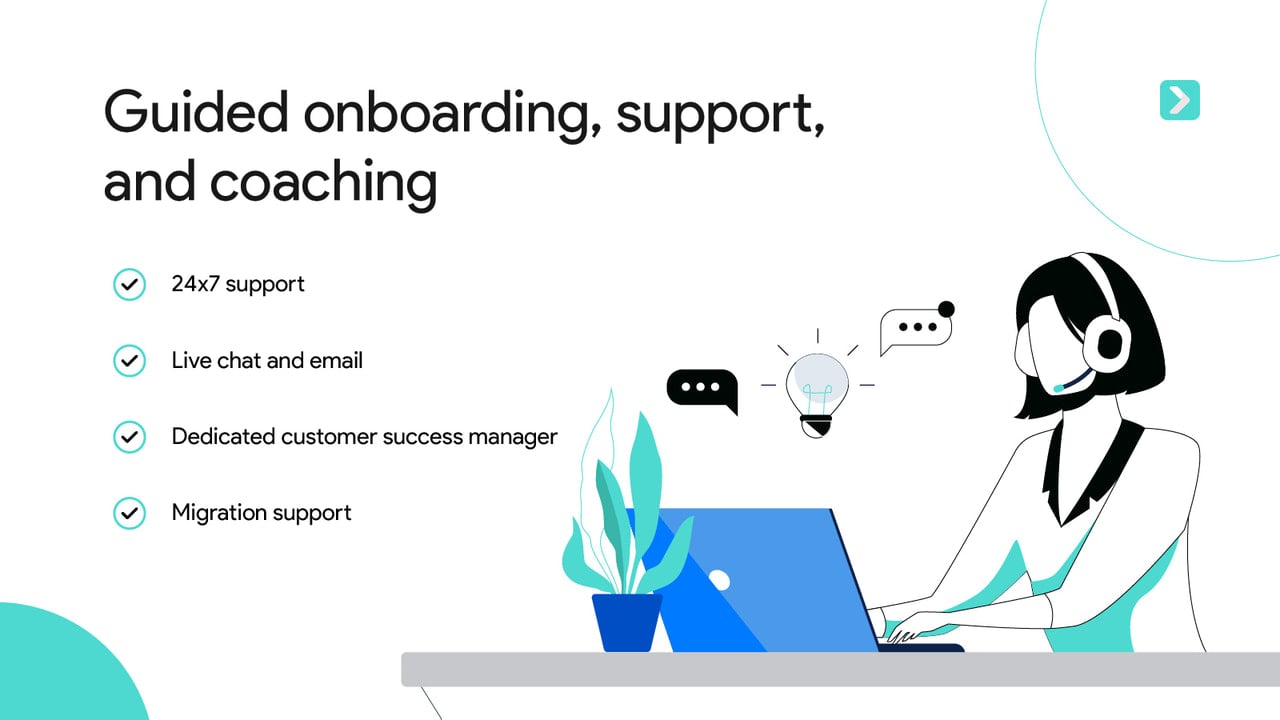 Guided onboarding, support, and coaching

24x7 support

Live chat and email

Dedicated customer success manager

Migration support